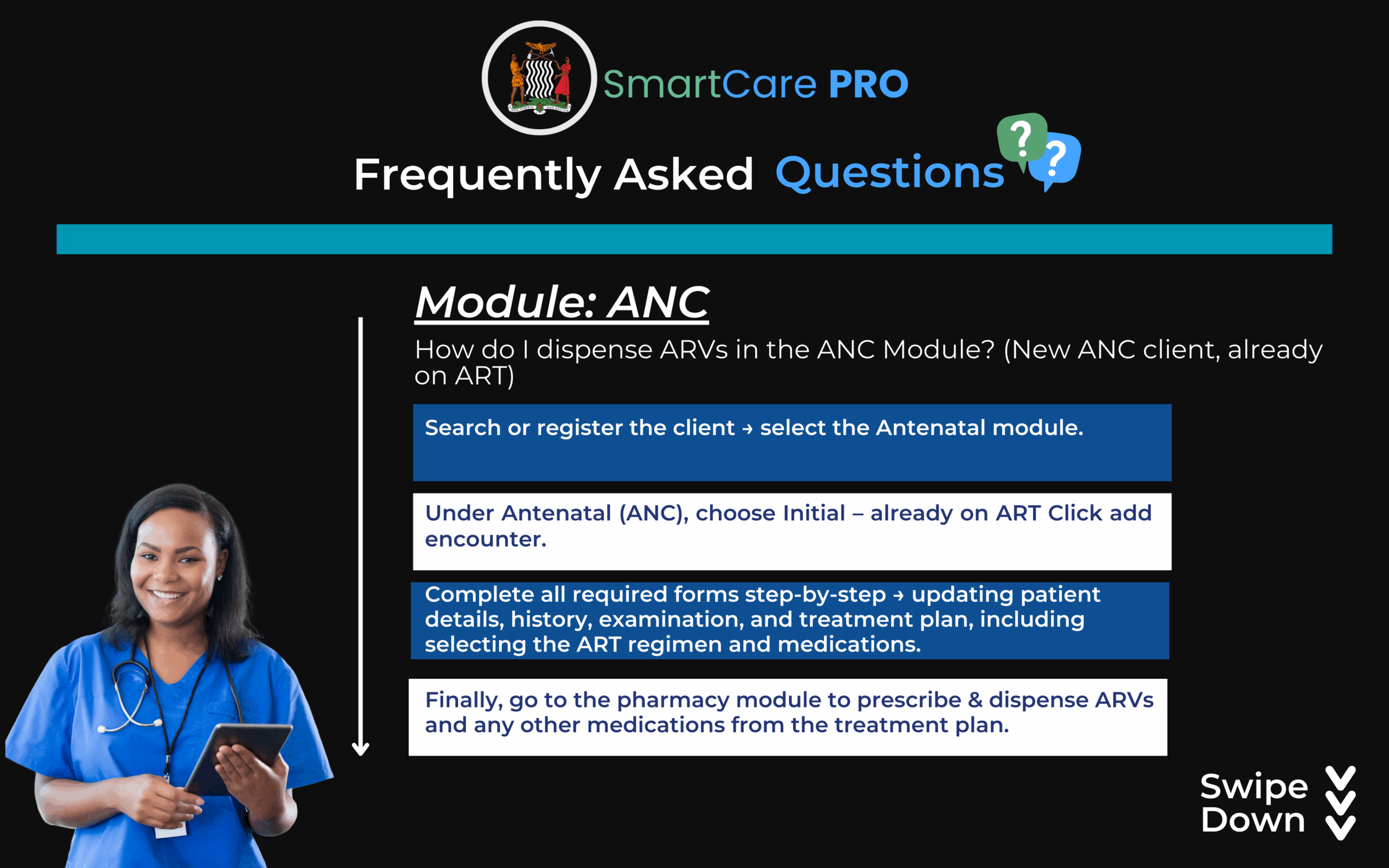 SmartCare PRO

Frequently Asked Questions

Module: ANC

How do I dispense ARVs in the ANC Module? (New ANC client, already on ART)

Search or register the client → select the Antenatal module.

Under Antenatal (ANC), choose Initial – already on ART Click add encounter.

Complete all required forms step-by-step → updating patient details, history, examination, and treatment plan, including selecting the ART regimen and medications.

Finally, go to the pharmacy module to prescribe & dispense ARVs and any other medications from the treatment plan.

Swipe Down